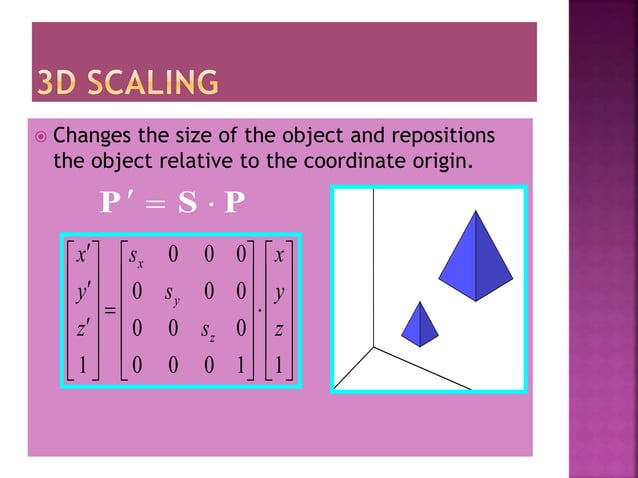 3D SCALING

Changes the size of the object and repositions the object relative to the coordinate origin.

$\mathbf{P}' = \mathbf{S} \cdot \mathbf{P}$

$\begin{bmatrix} x' \\ y' \\ z' \\ 1 \end{bmatrix} = \begin{bmatrix} s_x & 0 & 0 & 0 \\ 0 & s_y & 0 & 0 \\ 0 & 0 & s_z & 0 \\ 0 & 0 & 0 & 1 \end{bmatrix} \cdot \begin{bmatrix} x \\ y \\ z \\ 1 \end{bmatrix}$